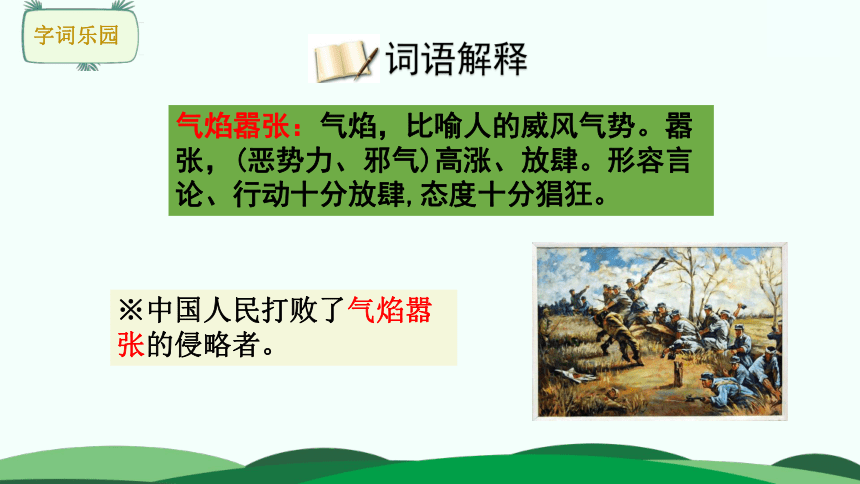 字词乐园

词语解释

气焰嚣张：气焰，比喻人的威风气势。嚣张，(恶势力、邪气)高涨、放肆。形容言论、行动十分放肆,态度十分猖狂。

※中国人民打败了气焰嚣张的侵略者。